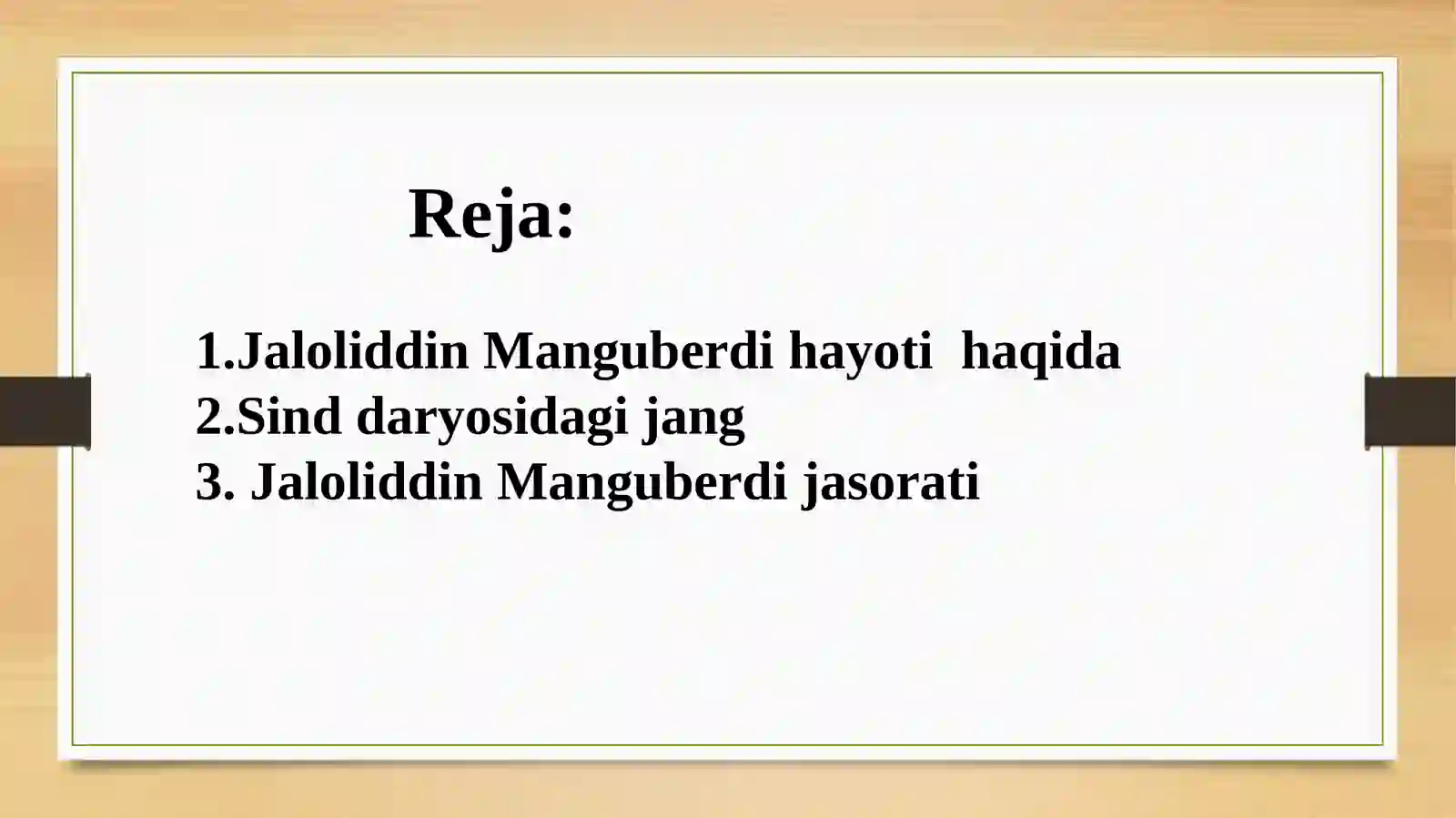 Reja:

1.Jaloliddin Manguberdi hayoti haqida
2.Sind daryosidagi jang
3. Jaloliddin Manguberdi jasorati